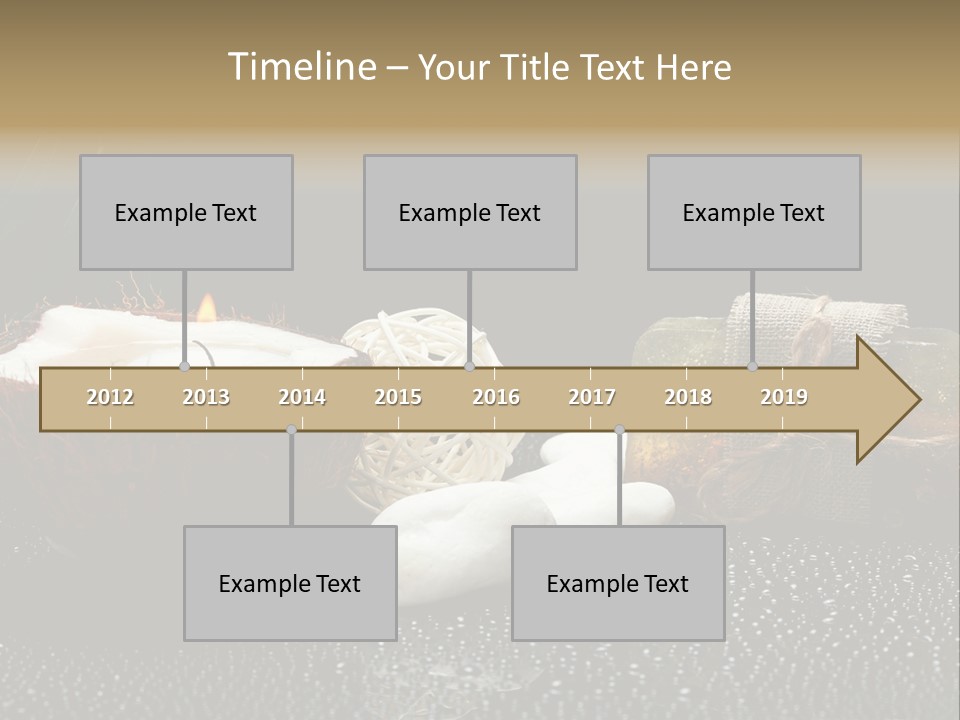 Timeline – Your Title Text Here

Example Text

Example Text

Example Text

2012 2013 2014 2015 2016 2017 2018 2019

Example Text

Example Text